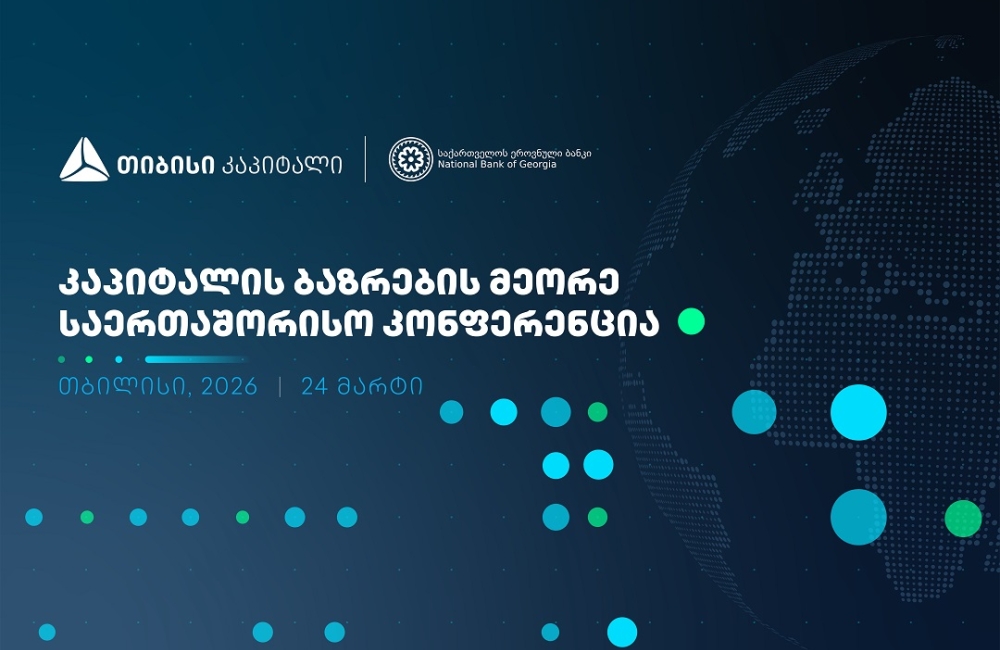 თიბისი კაპიტალი

საქართველოს ეროვნული ბანკი
National Bank of Georgia

კაპიტალის ბაზრების მეორე საერთაშორისო კონფერენცია

თბილისი, 2026 | 24 მარტი